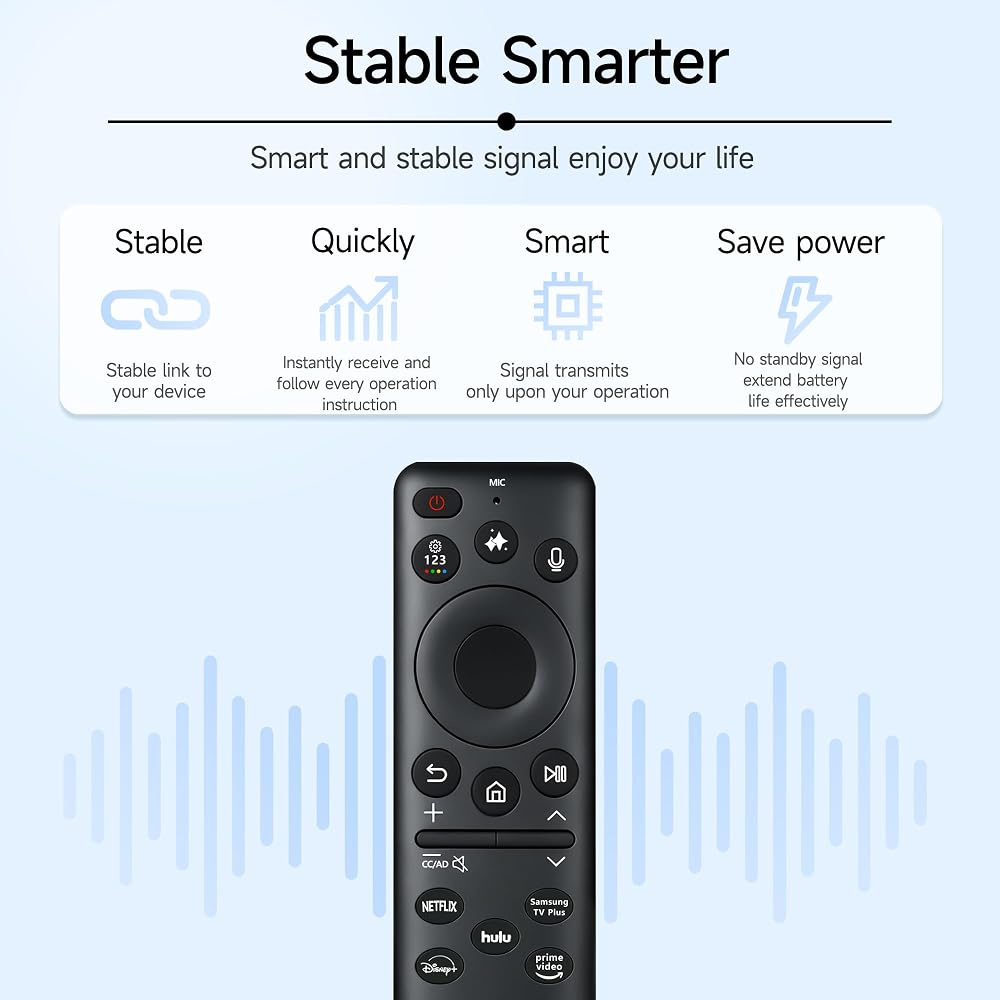 Stable Smarter

Smart and stable signal enjoy your life

Stable

Stable link to your device

Quickly

Instantly receive and follow every operation instruction

Smart

Signal transmits only upon your operation

Save power

No standby signal extend battery life effectively

MIC

123

CC/AD

NETFLIX

Samsung TV Plus

hulu

Disney+

prime video